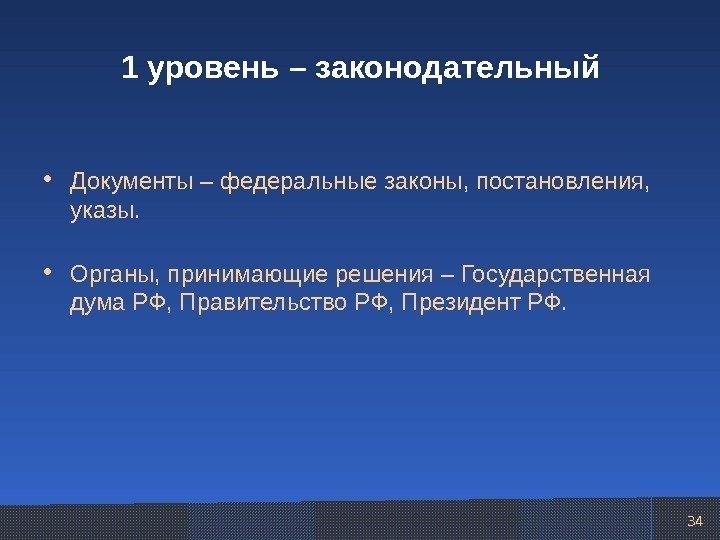 1 уровень – законодательный

• Документы – федеральные законы, постановления, указы.

• Органы, принимающие решения – Государственная дума РФ, Правительство РФ, Президент РФ.

34